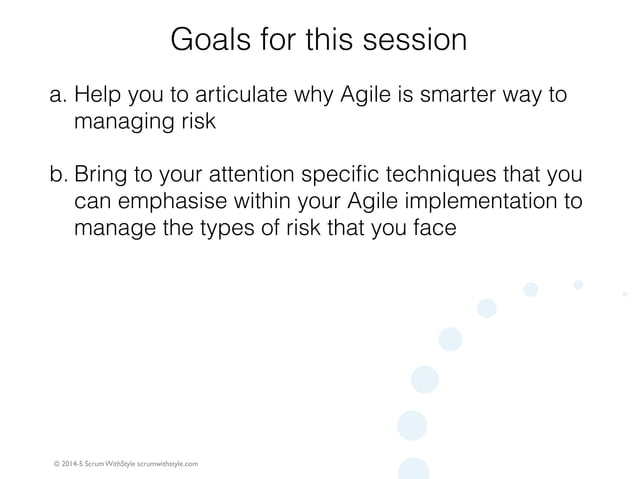 Goals for this session

a. Help you to articulate why Agile is smarter way to managing risk

b. Bring to your attention specific techniques that you can emphasise within your Agile implementation to manage the types of risk that you face

© 2014-5 Scrum WithStyle scrumwithstyle.com